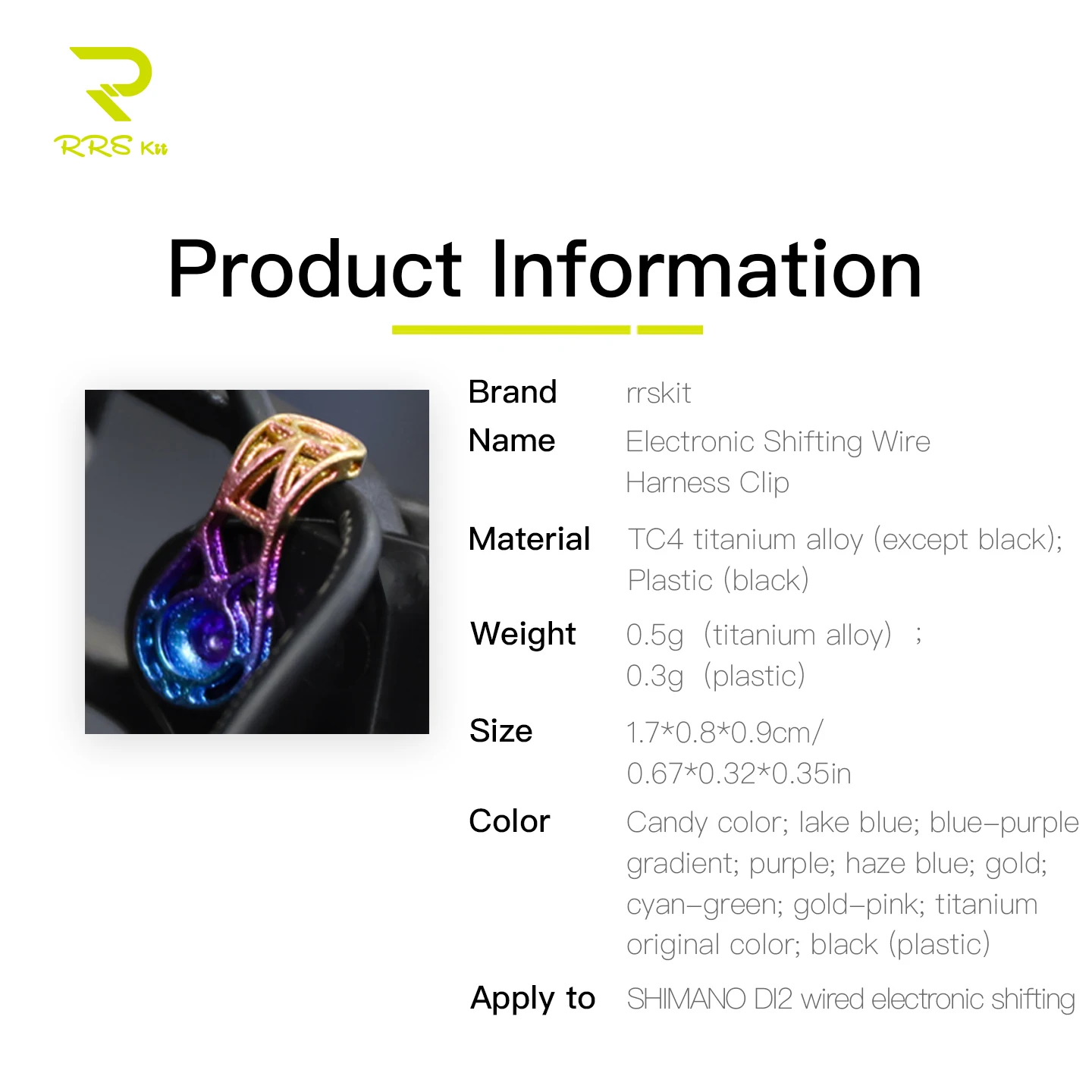 RRS Kit

Product Information

Brand
rrskit

Name
Electronic Shifting Wire Harness Clip

Material
TC4 titanium alloy (except black); Plastic (black)

Weight
0.5g (titanium alloy) ; 0.3g (plastic)

Size
1.7*0.8*0.9cm/ 0.67*0.32*0.35in

Color
Candy color; lake blue; blue-purple gradient; purple; haze blue; gold; cyan-green; gold-pink; titanium original color; black (plastic)

Apply to
SHIMANO DI2 wired electronic shifting